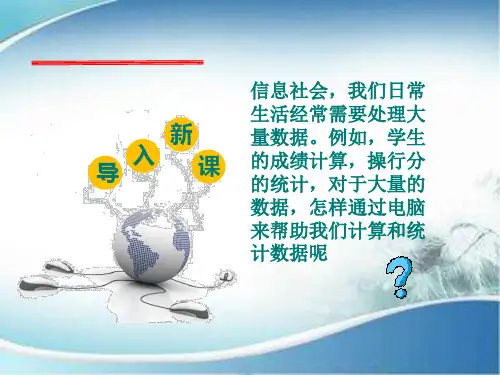 导 入 新 课

信息社会，我们日常生活经常需要处理大量数据。例如，学生的成绩计算，操行分的统计，对于大量的数据，怎样通过电脑来帮助我们计算和统计数据呢

?